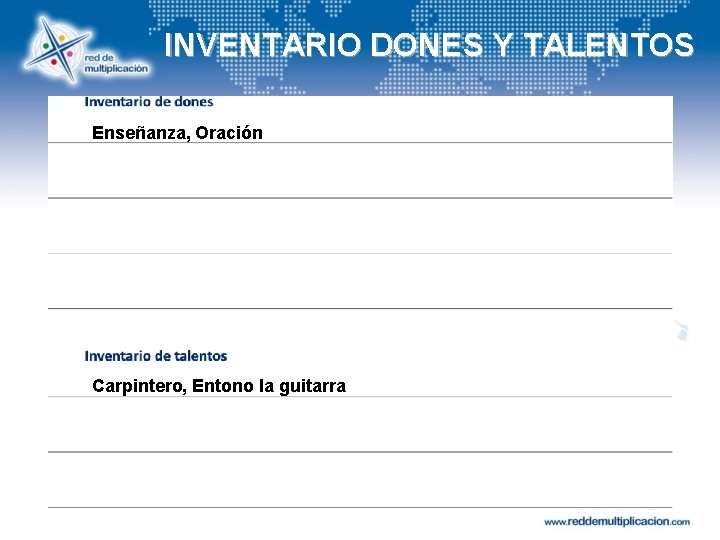 red de multiplicación

INVENTARIO DONES Y TALENTOS

Inventario de dones

Enseñanza, Oración

Inventario de talentos

Carpintero, Entono la guitarra

www.reddemultiplicacion.com